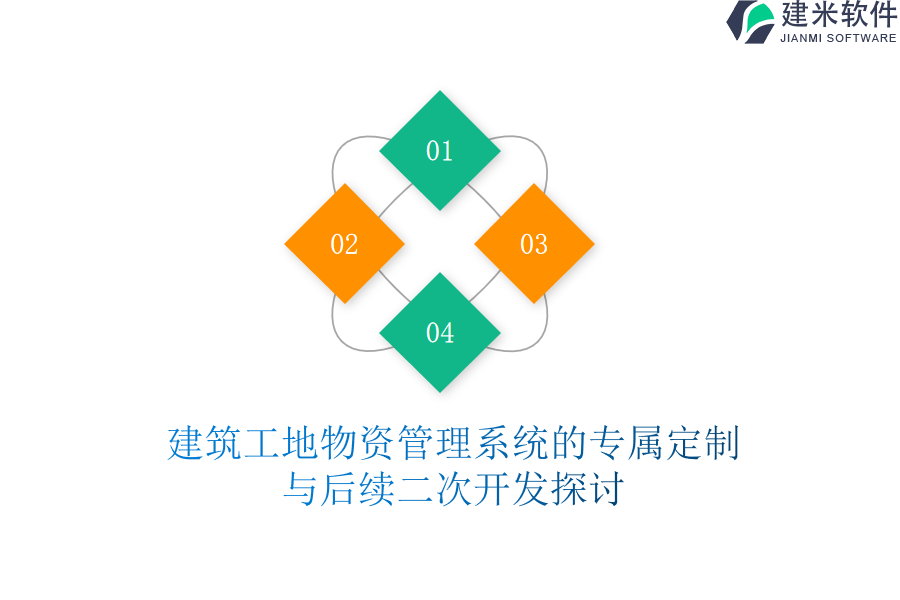 建米软件
JIANMI SOFTWARE

01

02

03

04

建筑工地物资管理系统的专属定制与后续二次开发探讨